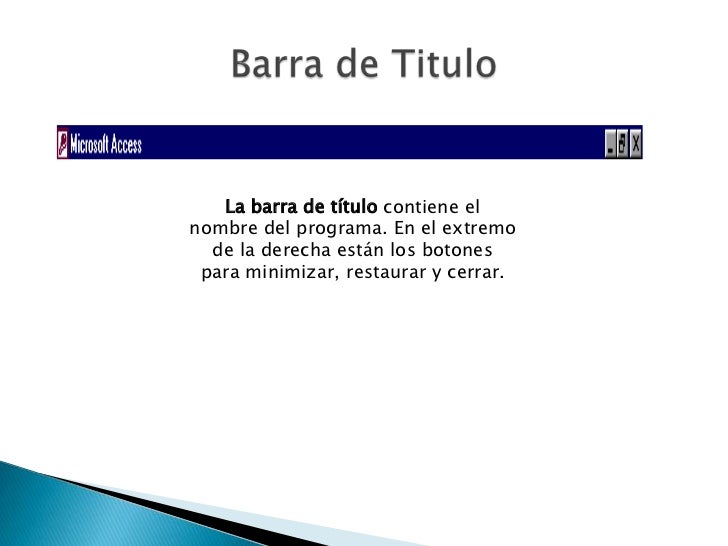 Barra de Titulo

Microsoft Access

La barra de título contiene el nombre del programa. En el extremo de la derecha están los botones para minimizar, restaurar y cerrar.